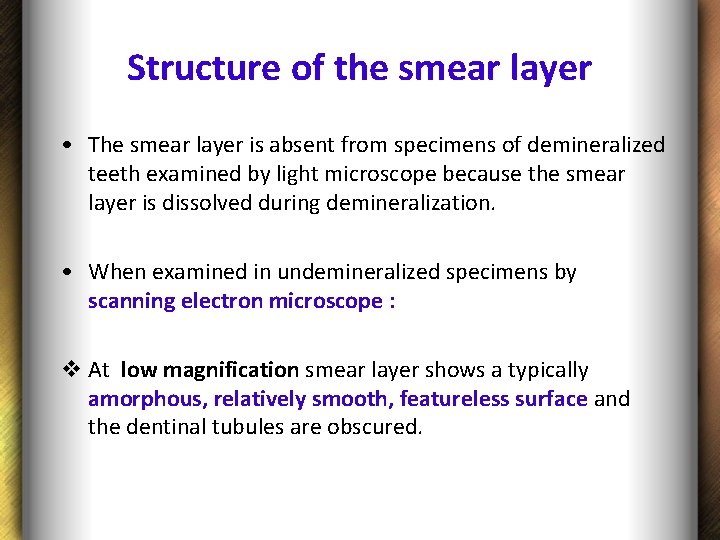 Structure of the smear layer

• The smear layer is absent from specimens of demineralized teeth examined by light microscope because the smear layer is dissolved during demineralization.

• When examined in undemineralized specimens by scanning electron microscope :

❖ At low magnification smear layer shows a typically amorphous, relatively smooth, featureless surface and the dentinal tubules are obscured.